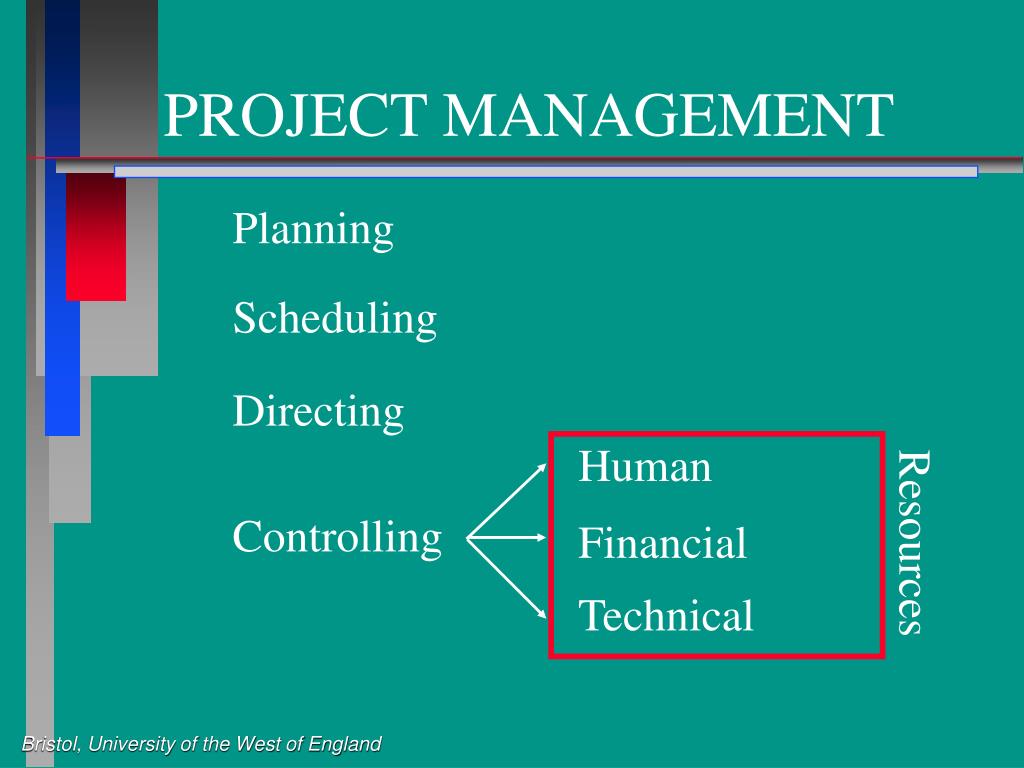 PROJECT MANAGEMENT

Planning

Scheduling

Directing

Controlling

Human

Financial

Technical

Resources

Bristol, University of the West of England